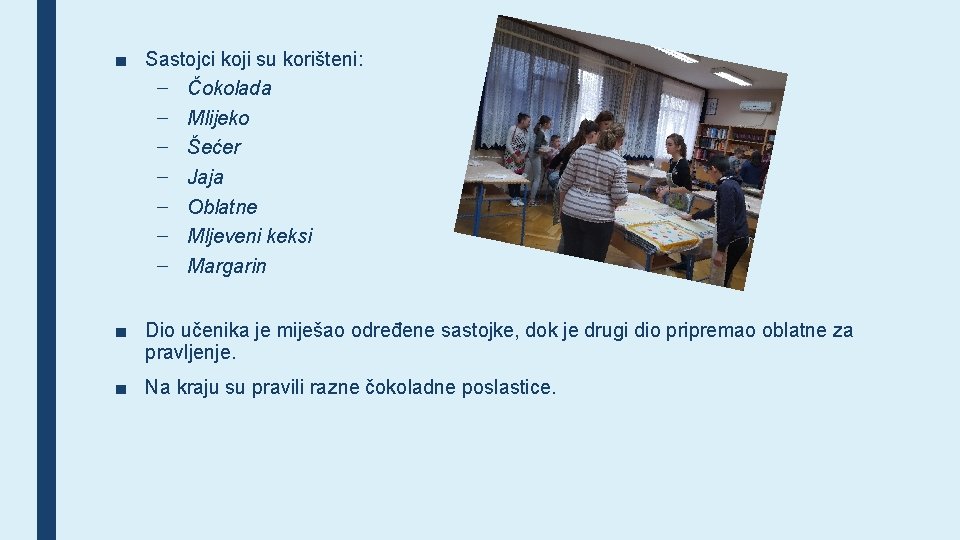 ■ Sastojci koji su korišteni:
– Čokolada
– Mlijeko
– Šećer
– Jaja
– Oblatne
– Mljeveni keksi
– Margarin

■ Dio učenika je miješao određene sastojke, dok je drugi dio pripremao oblatne za pravljenje.

■ Na kraju su pravili razne čokoladne poslastice.